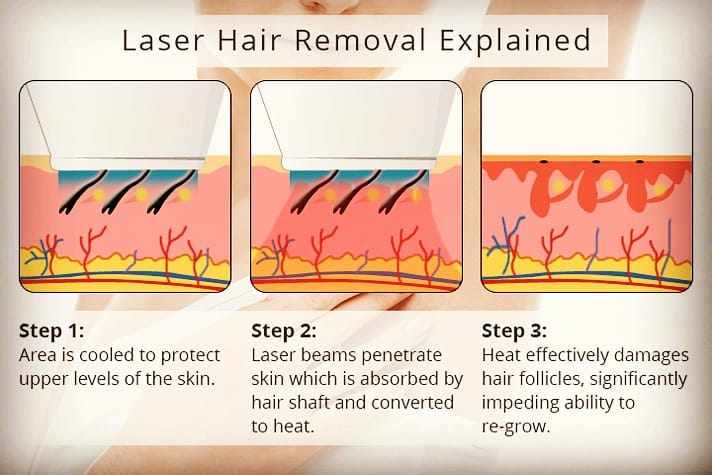 Laser Hair Removal Explained

Step 1:
Area is cooled to protect upper levels of the skin.

Step 2:
Laser beams penetrate skin which is absorbed by hair shaft and converted to heat.

Step 3:
Heat effectively damages hair follicles, significantly impeding ability to re-grow.